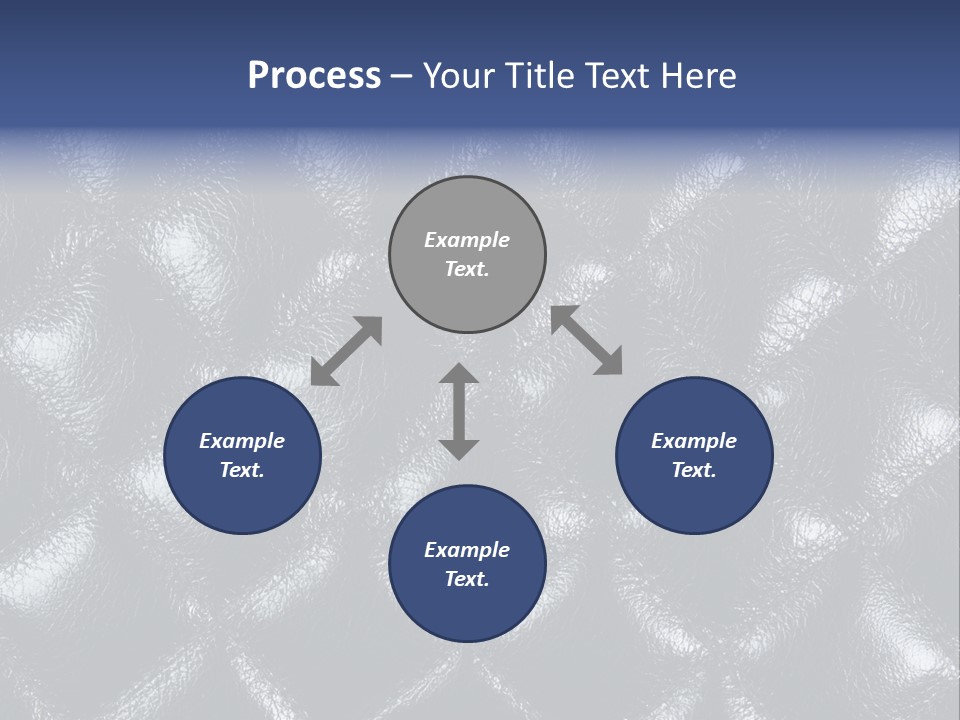 Process – Your Title Text Here

Example Text.

Example Text.

Example Text.

Example Text.